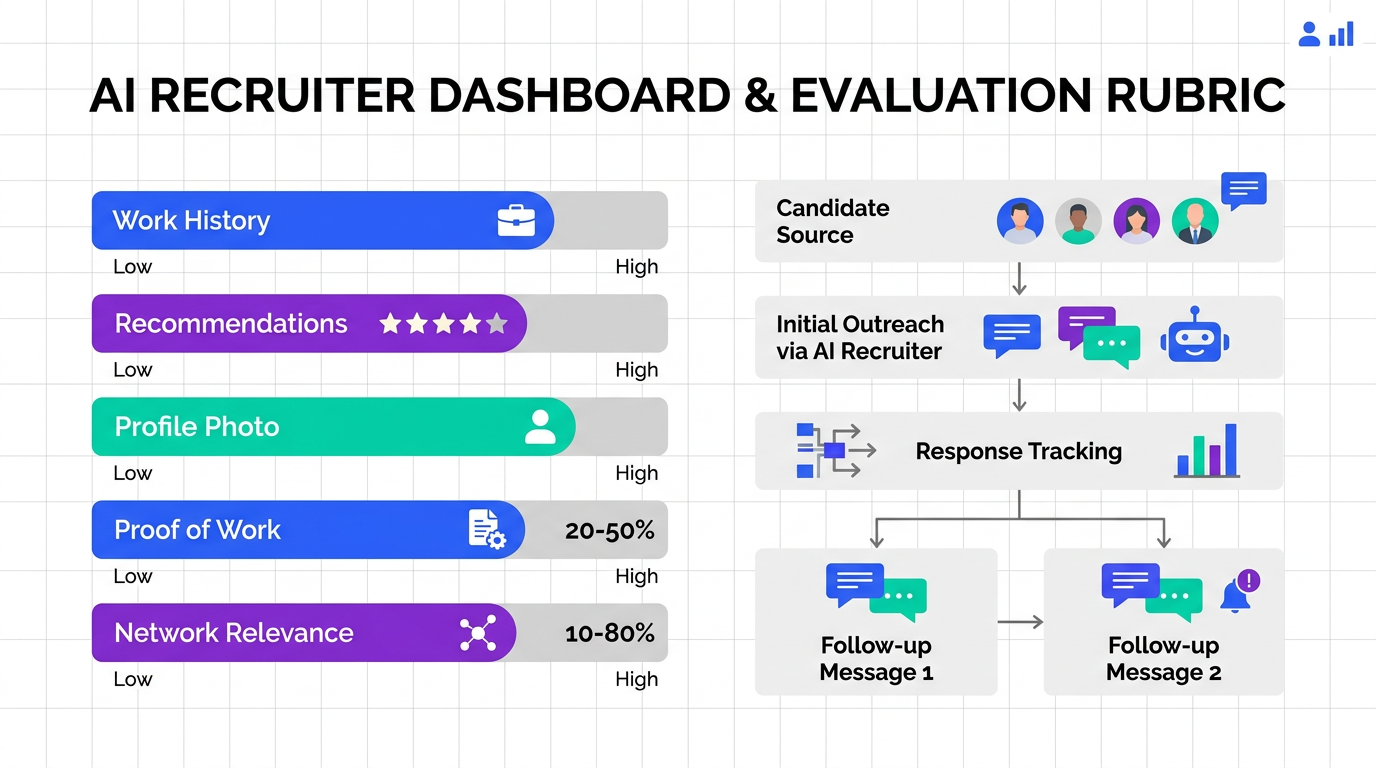 AI RECRUITER DASHBOARD & EVALUATION RUBRIC

Work History
Low High

Recommendations
Low High

Profile Photo
Low High

Proof of Work 20-50%
Low High

Network Relevance 10-80%
Low High

Candidate Source

Initial Outreach via AI Recruiter

Response Tracking

Follow-up Message 1

Follow-up Message 2